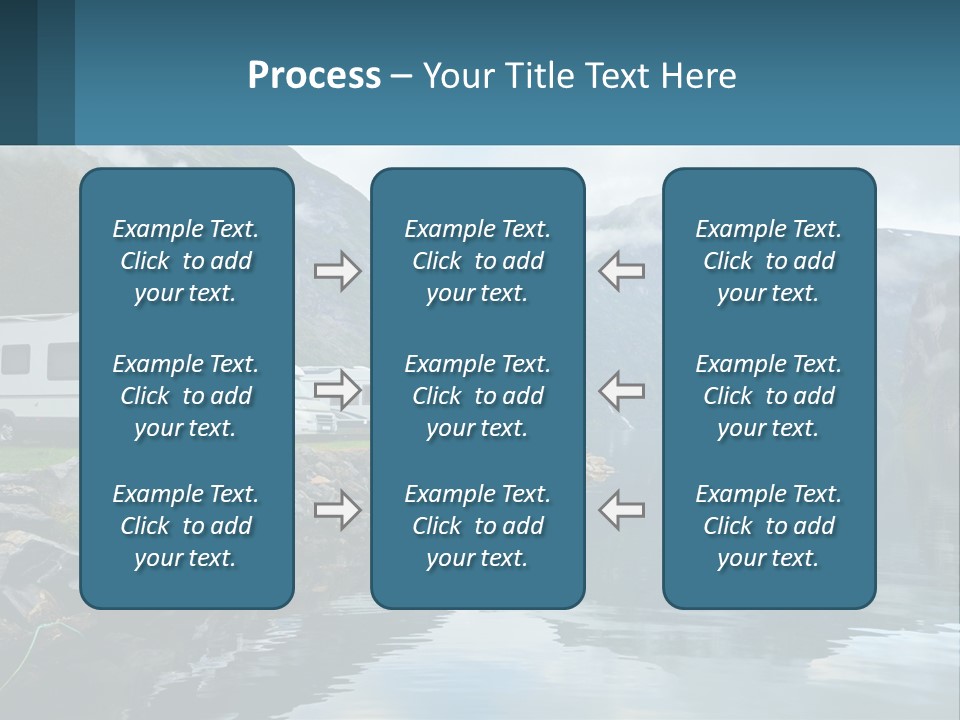 Process – Your Title Text Here

Example Text. Click to add your text.

Example Text. Click to add your text.

Example Text. Click to add your text.

Example Text. Click to add your text.

Example Text. Click to add your text.

Example Text. Click to add your text.

Example Text. Click to add your text.

Example Text. Click to add your text.

Example Text. Click to add your text.